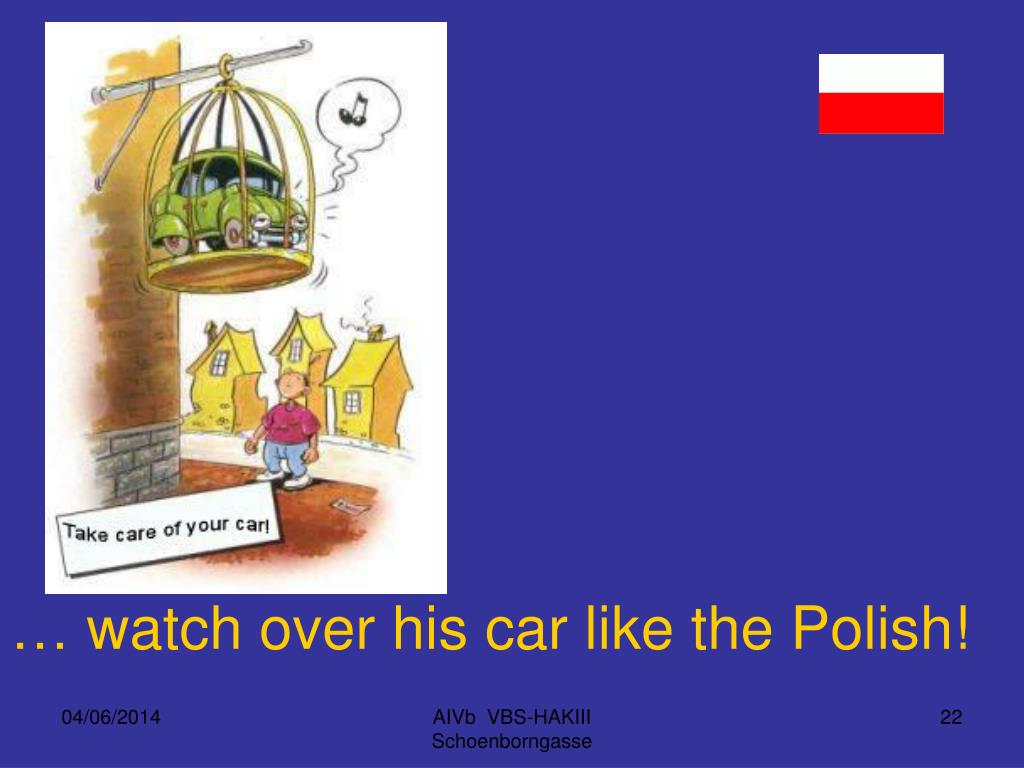 Take care of your car!

… watch over his car like the Polish!

04/06/2014

AIVb VBS-HAKIII Schoenborngasse

22